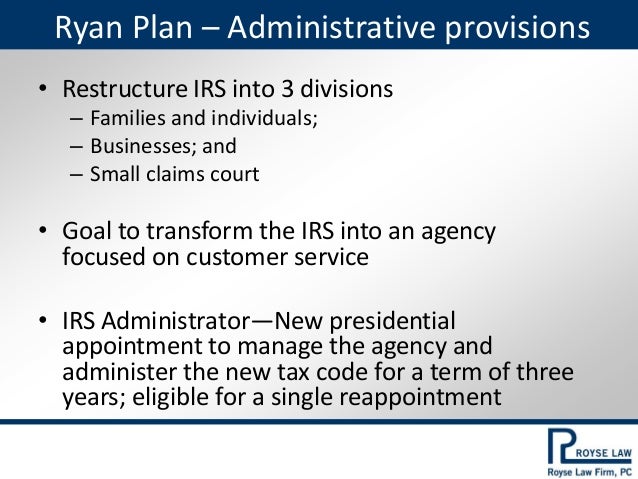 Ryan Plan – Administrative provisions

• Restructure IRS into 3 divisions
– Families and individuals;
– Businesses; and
– Small claims court

• Goal to transform the IRS into an agency focused on customer service

• IRS Administrator—New presidential appointment to manage the agency and administer the new tax code for a term of three years; eligible for a single reappointment

ROYSE LAW
Royse Law Firm, PC